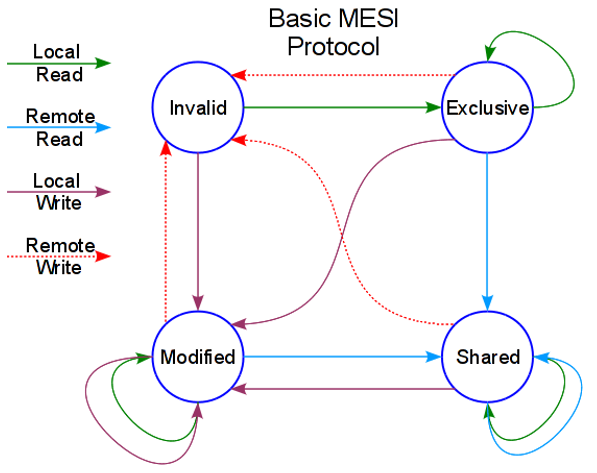 Basic MESI Protocol

Local Read

Remote Read

Local Write

Remote Write

Invalid

Exclusive

Modified

Shared